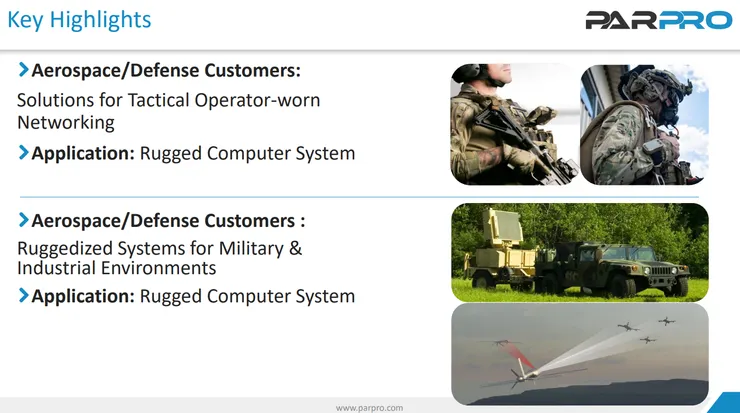 Key Highlights

PARPRO

Aerospace/Defense Customers:

Solutions for Tactical Operator-worn Networking

Application: Rugged Computer System

Aerospace/Defense Customers :

Ruggedized Systems for Military & Industrial Environments

Application: Rugged Computer System

www.parpro.com